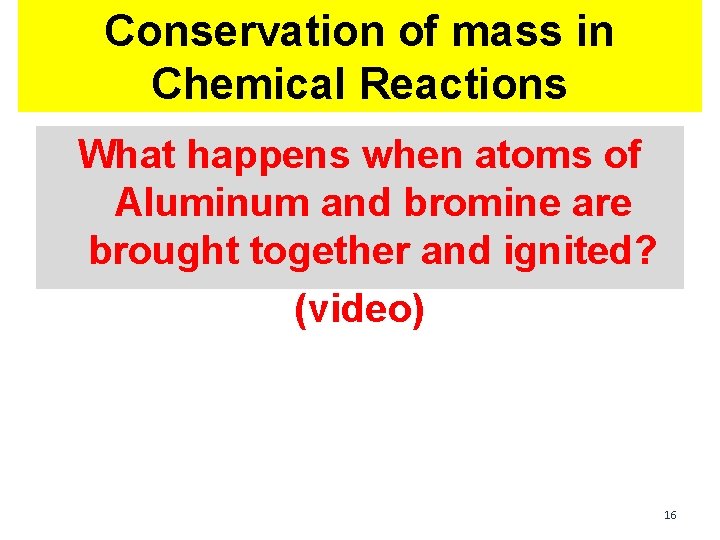 Conservation of mass in Chemical Reactions

What happens when atoms of Aluminum and bromine are brought together and ignited?

(video)

16